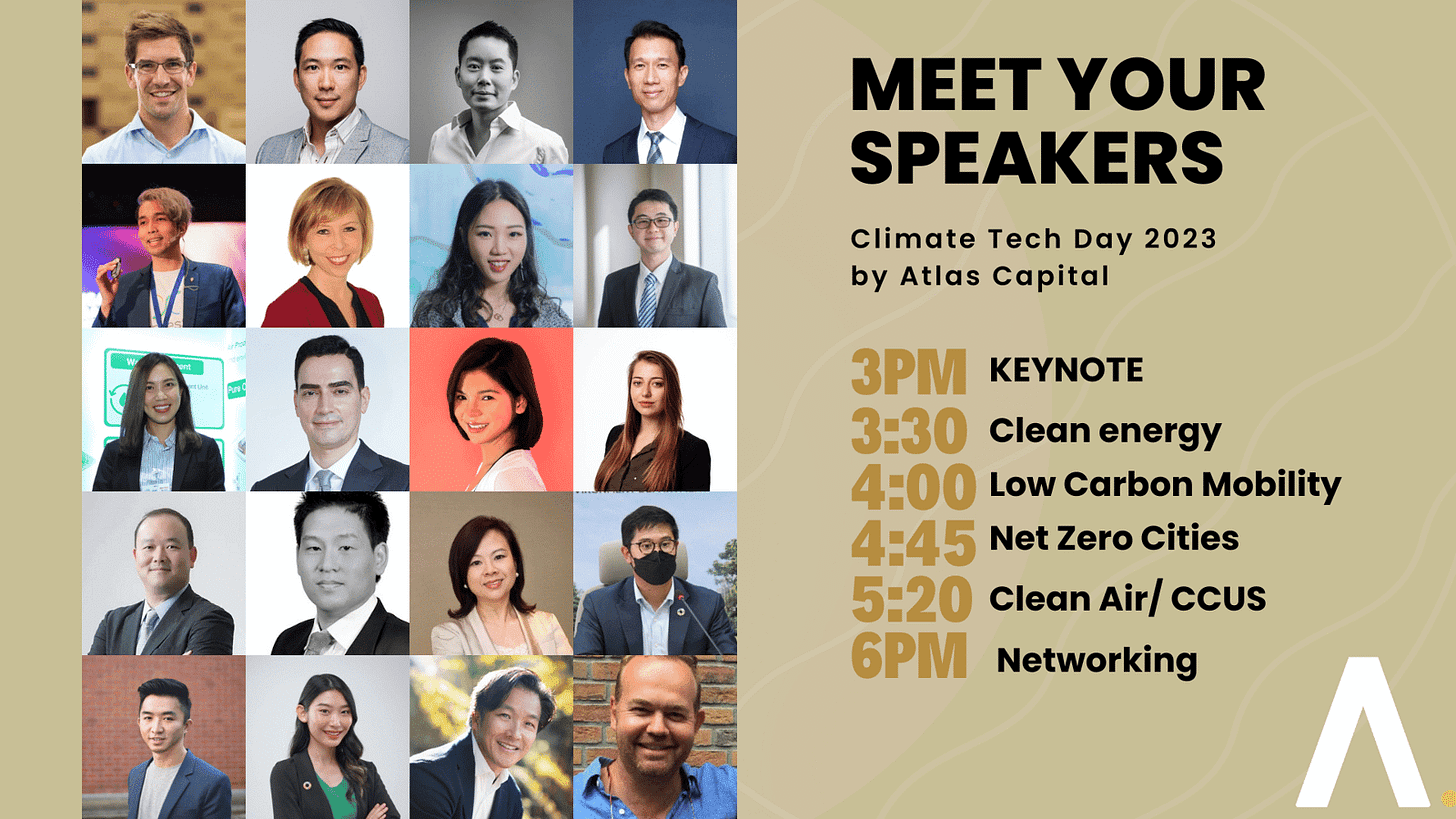 MEET YOUR SPEAKERS

Climate Tech Day 2023
by Atlas Capital

3PM KEYNOTE
3:30 Clean energy
4:00 Low Carbon Mobility
4:45 Net Zero Cities
5:20 Clean Air/ CCUS
6PM Networking